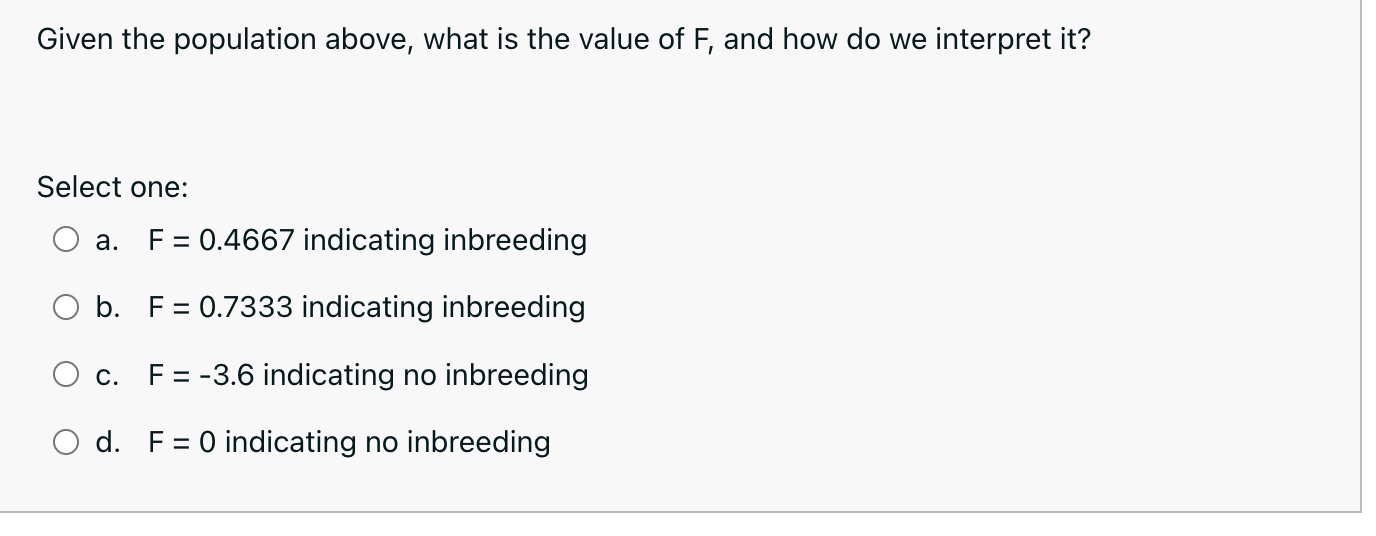 Given the population above, what is the value of F, and how do we interpret it?

Select one:

a. F = 0.4667 indicating inbreeding

b. F = 0.7333 indicating inbreeding

c. F = -3.6 indicating no inbreeding

d. F = 0 indicating no inbreeding